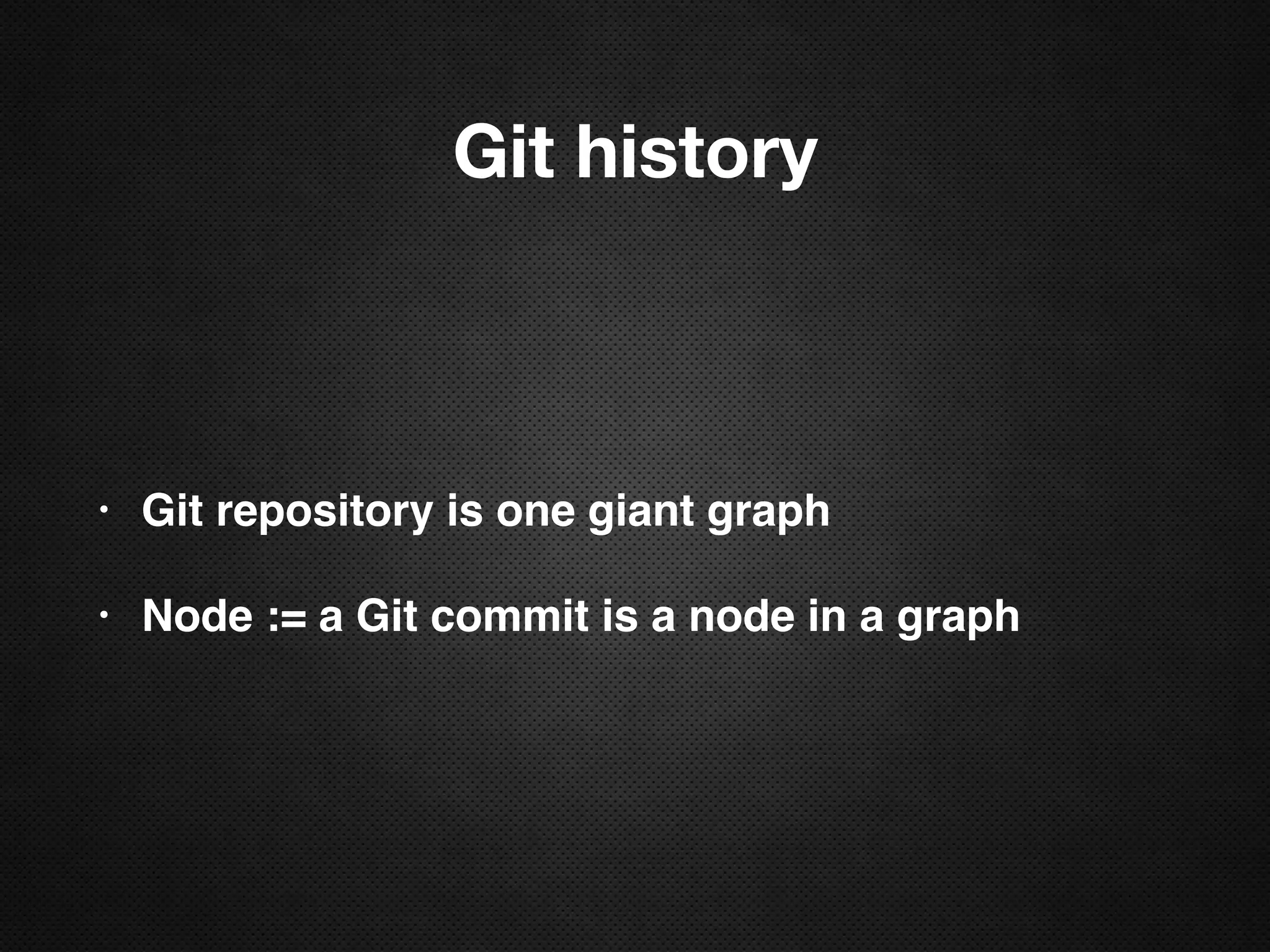 Git history

• Git repository is one giant graph

• Node := a Git commit is a node in a graph